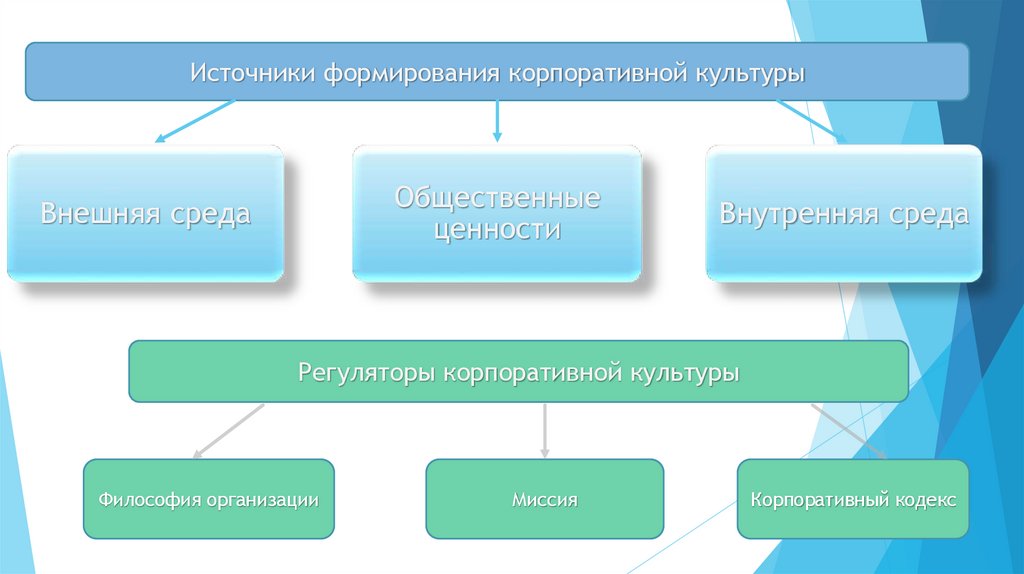 Источники формирования корпоративной культуры

Внешняя среда

Общественные ценности

Внутренняя среда

Регуляторы корпоративной культуры

Философия организации

Миссия

Корпоративный кодекс